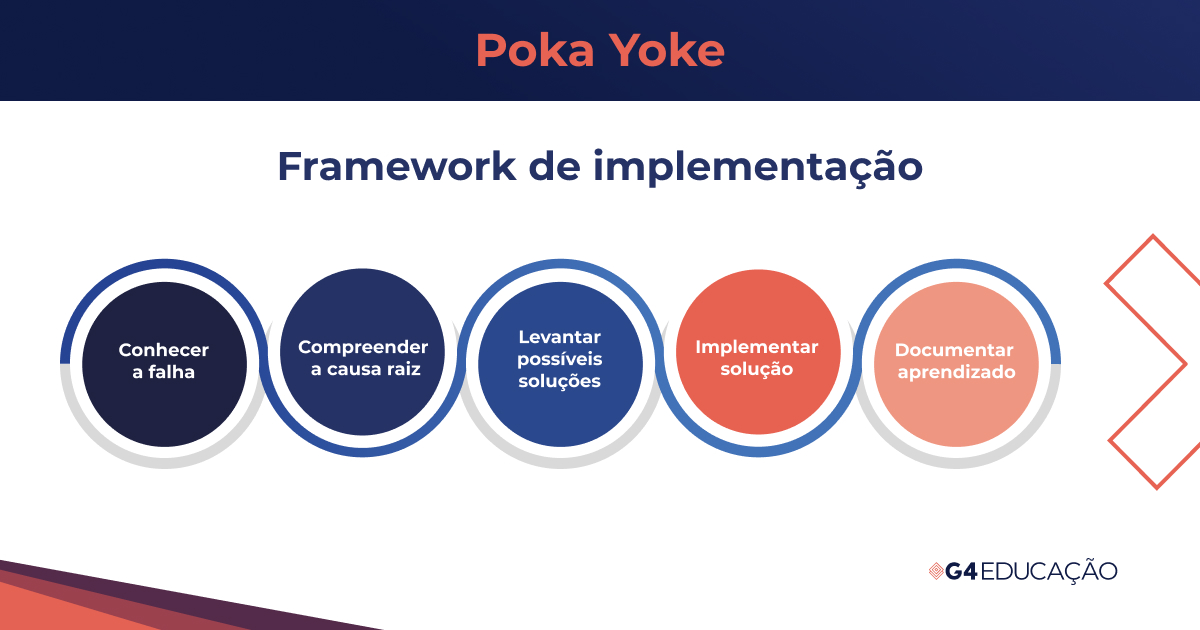 Poka Yoke

Framework de implementação

Conhecer a falha

Compreender a causa raiz

Levantar possíveis soluções

Implementar solução

Documentar aprendizado

G4 EDUCAÇÃO